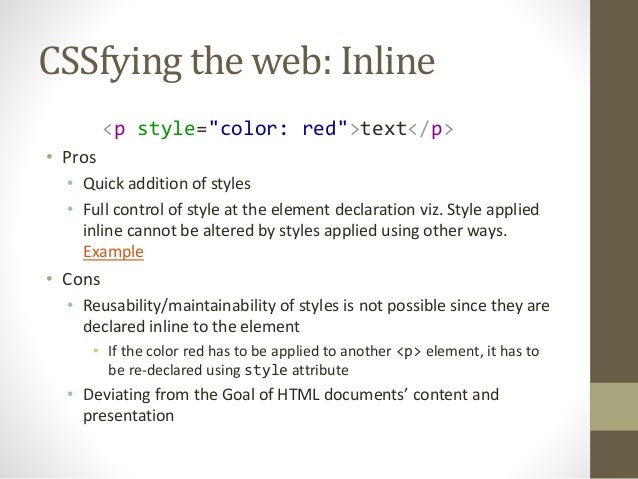 CSSfying the web: Inline

<p style="color: red">text</p>

• Pros
  • Quick addition of styles
  • Full control of style at the element declaration viz. Style applied inline cannot be altered by styles applied using other ways. Example
• Cons
  • Reusability/maintainability of styles is not possible since they are declared inline to the element
    • If the color red has to be applied to another <p> element, it has to be re-declared using style attribute
  • Deviating from the Goal of HTML documents' content and presentation